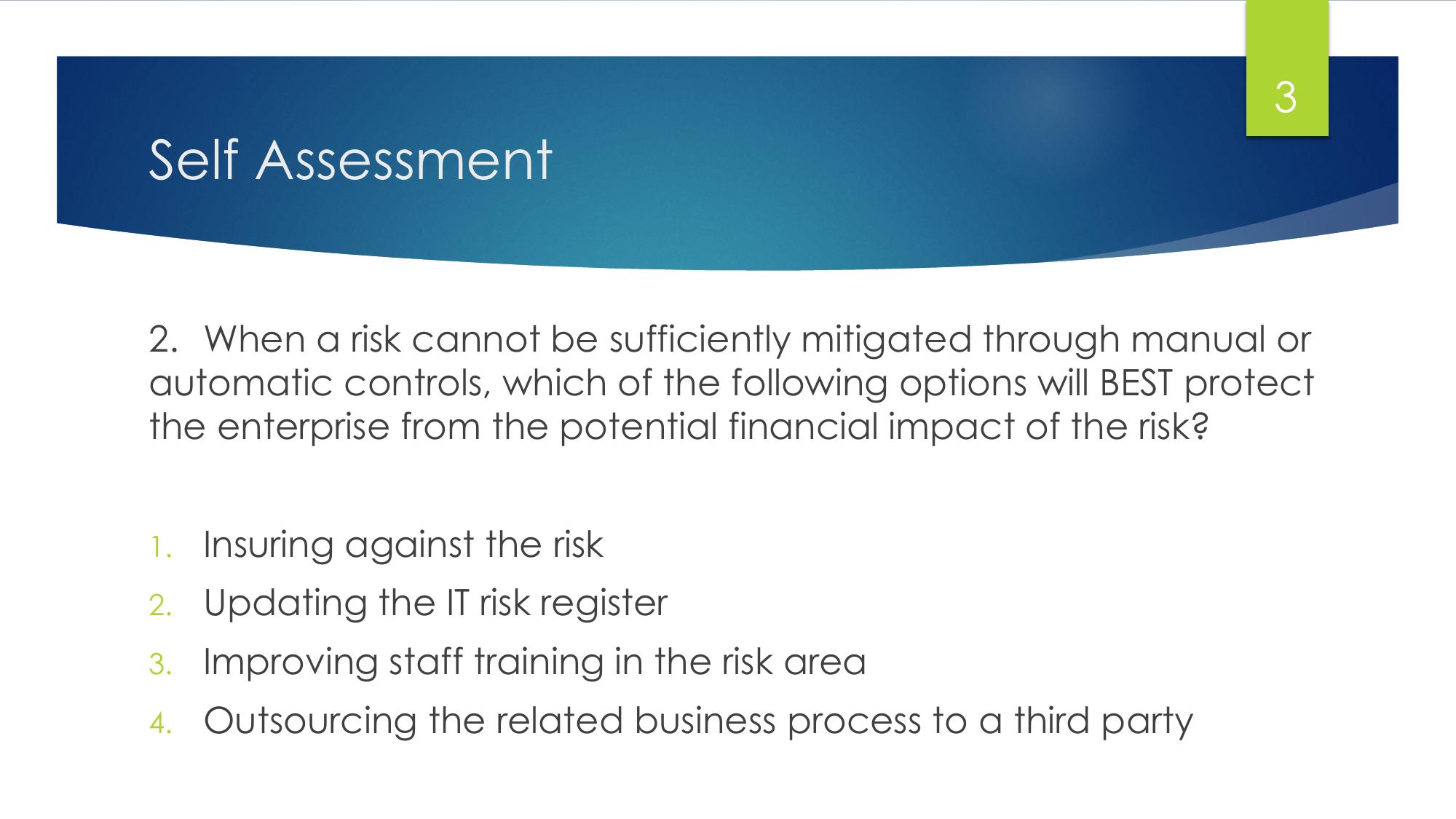 3

Self Assessment

2. When a risk cannot be sufficiently mitigated through manual or automatic controls, which of the following options will BEST protect the enterprise from the potential financial impact of the risk?

1. Insuring against the risk
2. Updating the IT risk register
3. Improving staff training in the risk area
4. Outsourcing the related business process to a third party